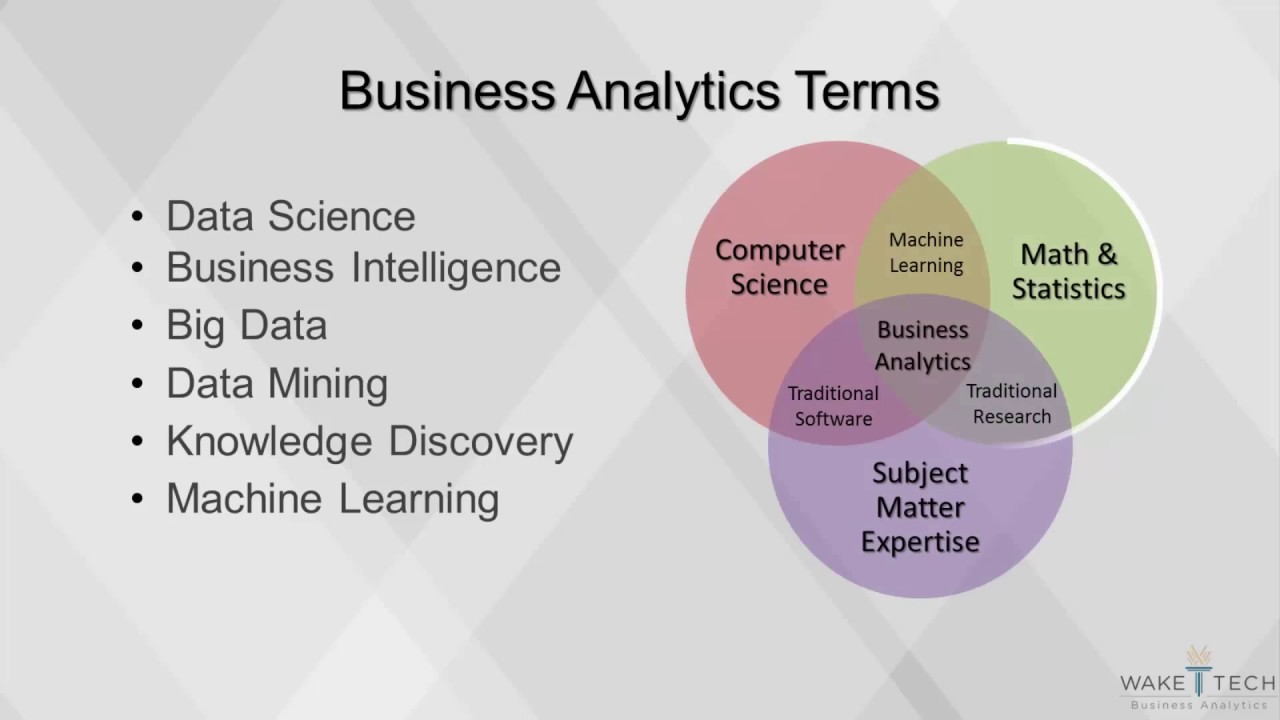 Business Analytics Terms

• Data Science
• Business Intelligence
• Big Data
• Data Mining
• Knowledge Discovery
• Machine Learning

Computer Science

Machine Learning

Math & Statistics

Business Analytics

Traditional Software

Traditional Research

Subject Matter Expertise

WAKE TECH
Business Analytics